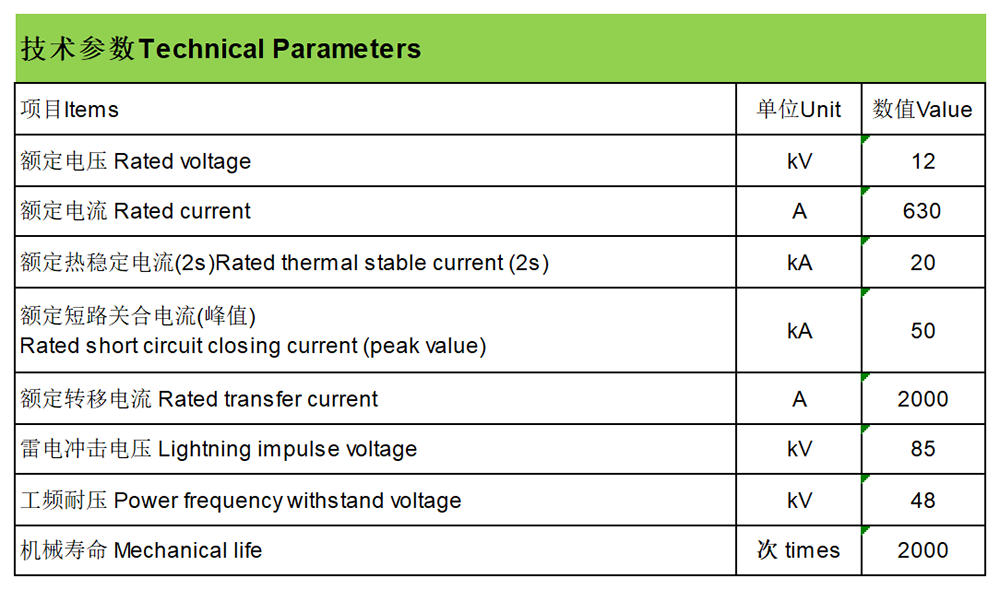 技术参数Technical Parameters

| 项目Items | 单位Unit | 数值Value |
|---|---|---|
| 额定电压 Rated voltage | kV | 12 |
| 额定电流 Rated current | A | 630 |
| 额定热稳定电流(2s)Rated thermal stable current (2s) | kA | 20 |
| 额定短路关合电流(峰值) Rated short circuit closing current (peak value) | kA | 50 |
| 额定转移电流 Rated transfer current | A | 2000 |
| 雷电冲击电压 Lightning impulse voltage | kV | 85 |
| 工频耐压 Power frequency withstand voltage | kV | 48 |
| 机械寿命 Mechanical life | 次 times | 2000 |